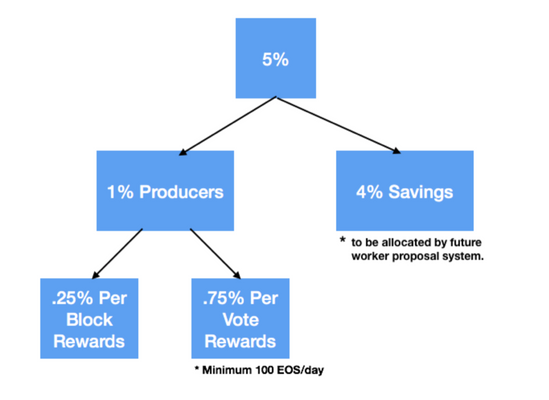 5%

1% Producers

4% Savings

* to be allocated by future worker proposal system.

.25% Per Block Rewards

.75% Per Vote Rewards

* Minimum 100 EOS/day